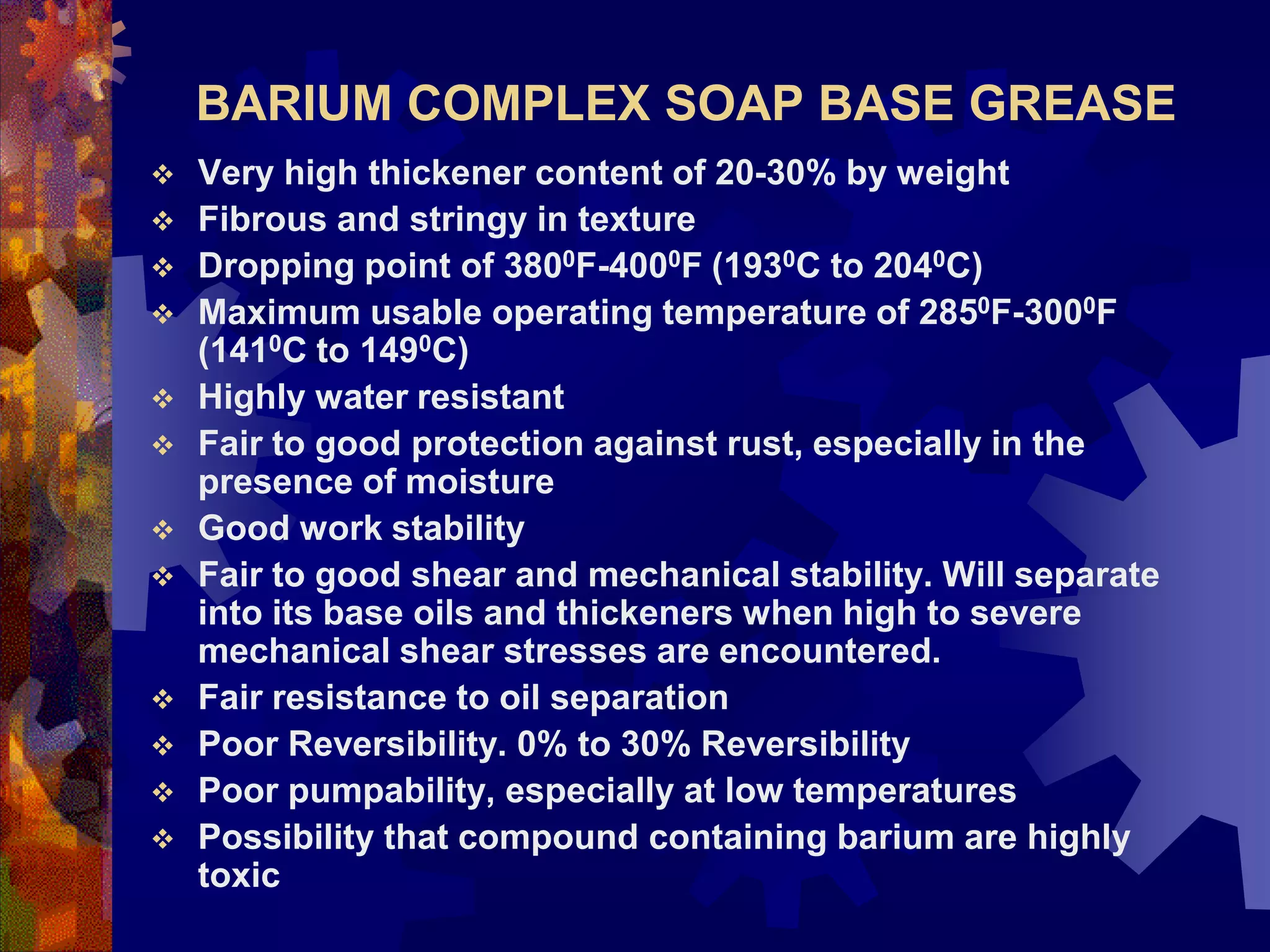 BARIUM COMPLEX SOAP BASE GREASE

❖ Very high thickener content of 20-30% by weight
❖ Fibrous and stringy in texture
❖ Dropping point of $380^0$F-$400^0$F ($193^0$C to $204^0$C)
❖ Maximum usable operating temperature of $285^0$F-$300^0$F ($141^0$C to $149^0$C)
❖ Highly water resistant
❖ Fair to good protection against rust, especially in the presence of moisture
❖ Good work stability
❖ Fair to good shear and mechanical stability. Will separate into its base oils and thickeners when high to severe mechanical shear stresses are encountered.
❖ Fair resistance to oil separation
❖ Poor Reversibility. 0% to 30% Reversibility
❖ Poor pumpability, especially at low temperatures
❖ Possibility that compound containing barium are highly toxic